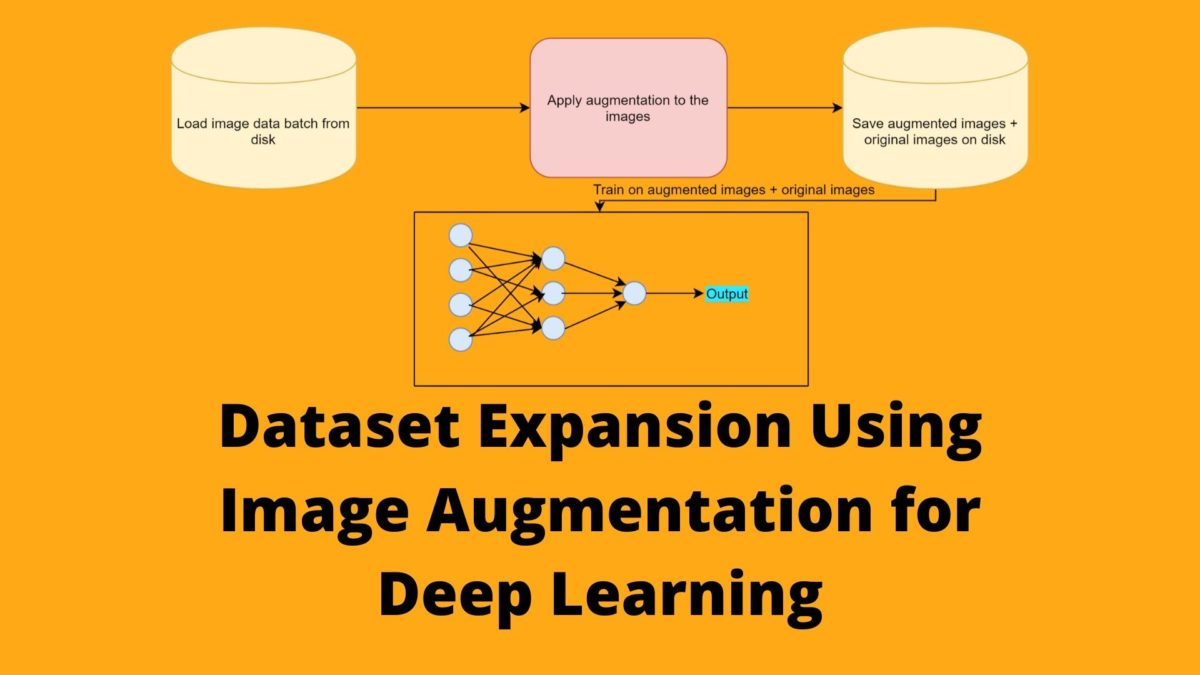 Load image data batch from disk

Apply augmentation to the images

Save augmented images + original images on disk

Train on augmented images + original images

Output

Dataset Expansion Using Image Augmentation for Deep Learning